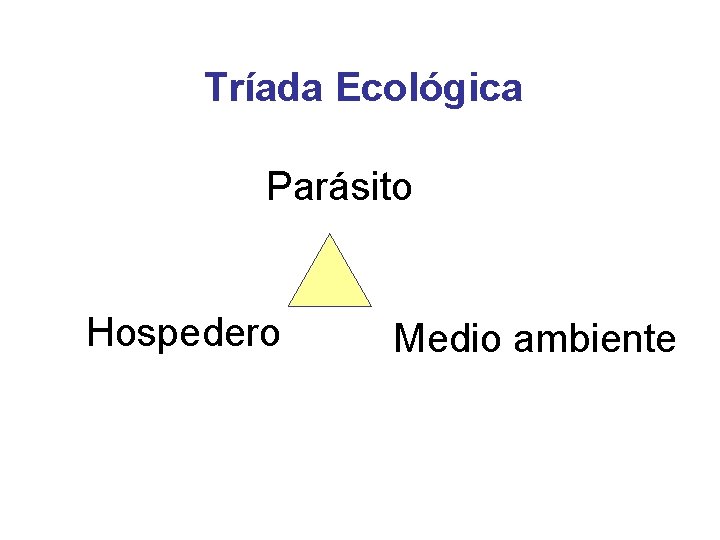 Tríada Ecológica

Parásito

Hospedero

Medio ambiente